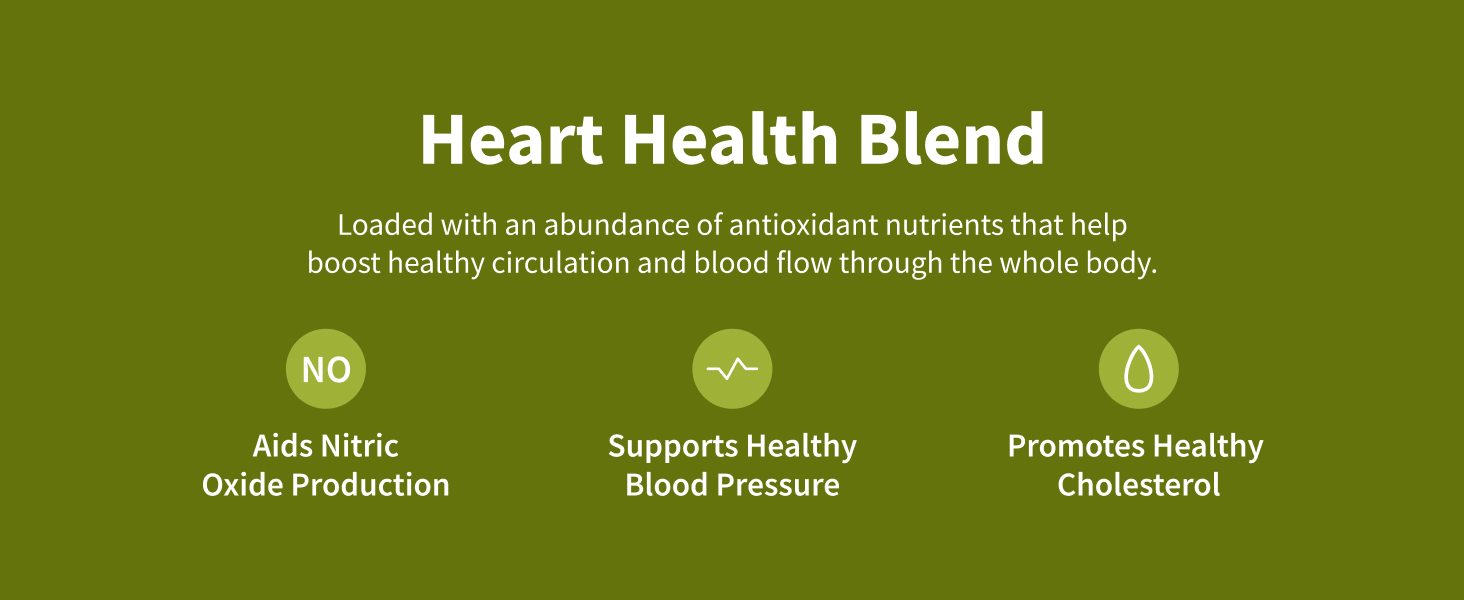 Heart Health Blend

Loaded with an abundance of antioxidant nutrients that help boost healthy circulation and blood flow through the whole body.

NO

Aids Nitric Oxide Production

Supports Healthy Blood Pressure

Promotes Healthy Cholesterol